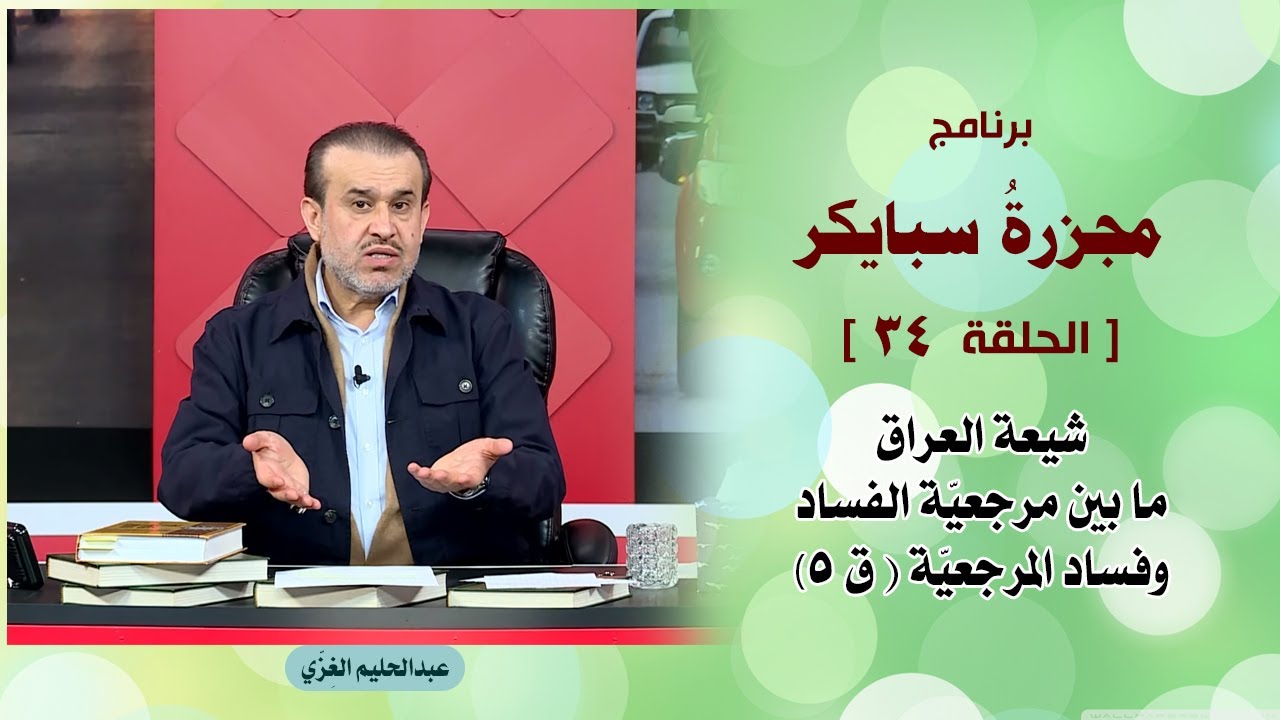 برنامج
مجزرةُ سبايكر
[ الحلقة ٣٤ ]

شيعة العراق
ما بين مرجعيّة الفساد
وفساد المرجعيّة ( ق ٥ )

عبدالحليم الغِزّي